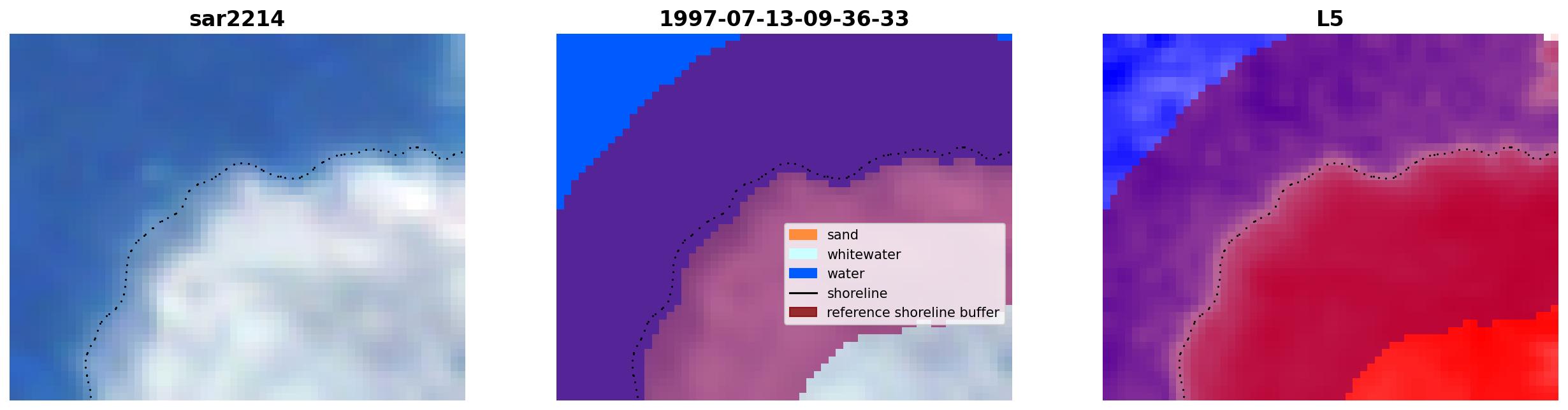 sar2214

1997-07-13-09-36-33

sand
whitewater
water
shoreline
reference shoreline buffer

L5